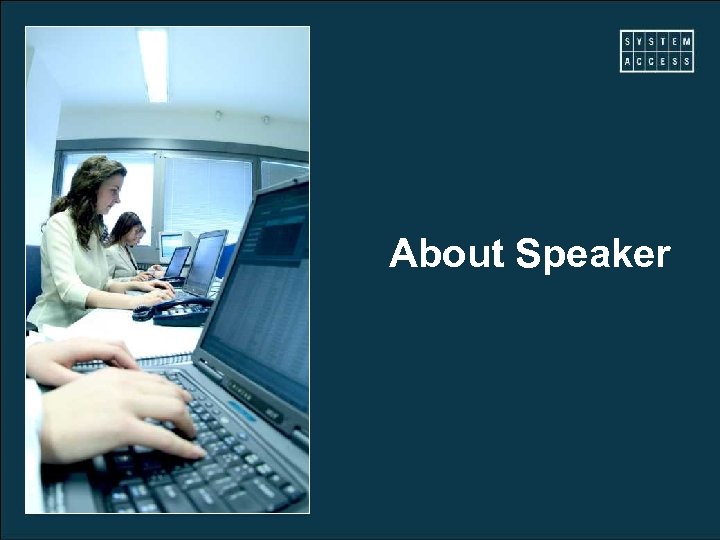 SYSTEM
ACCESS

About Speaker